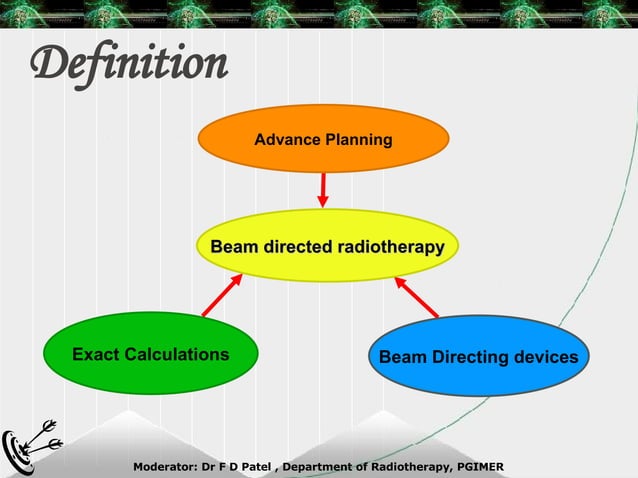 Definition

Advance Planning

Beam directed radiotherapy

Exact Calculations

Beam Directing devices

Moderator: Dr F D Patel , Department of Radiotherapy, PGIMER